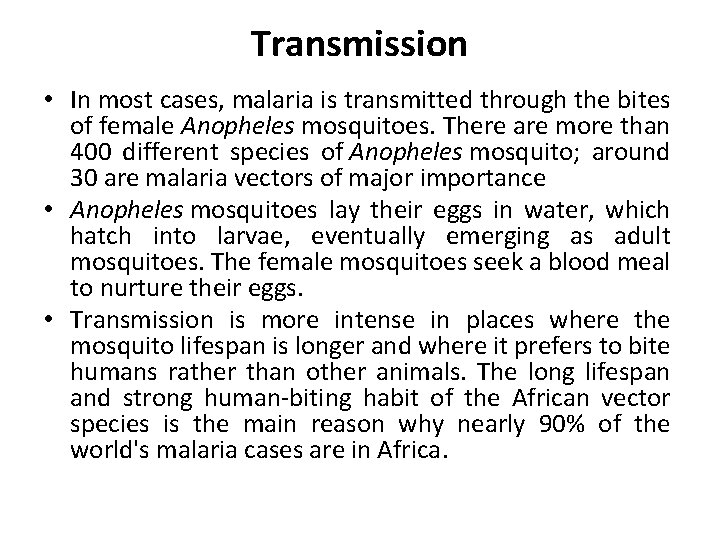 Transmission

• In most cases, malaria is transmitted through the bites of female Anopheles mosquitoes. There are more than 400 different species of Anopheles mosquito; around 30 are malaria vectors of major importance

• Anopheles mosquitoes lay their eggs in water, which hatch into larvae, eventually emerging as adult mosquitoes. The female mosquitoes seek a blood meal to nurture their eggs.

• Transmission is more intense in places where the mosquito lifespan is longer and where it prefers to bite humans rather than other animals. The long lifespan and strong human-biting habit of the African vector species is the main reason why nearly 90% of the world's malaria cases are in Africa.